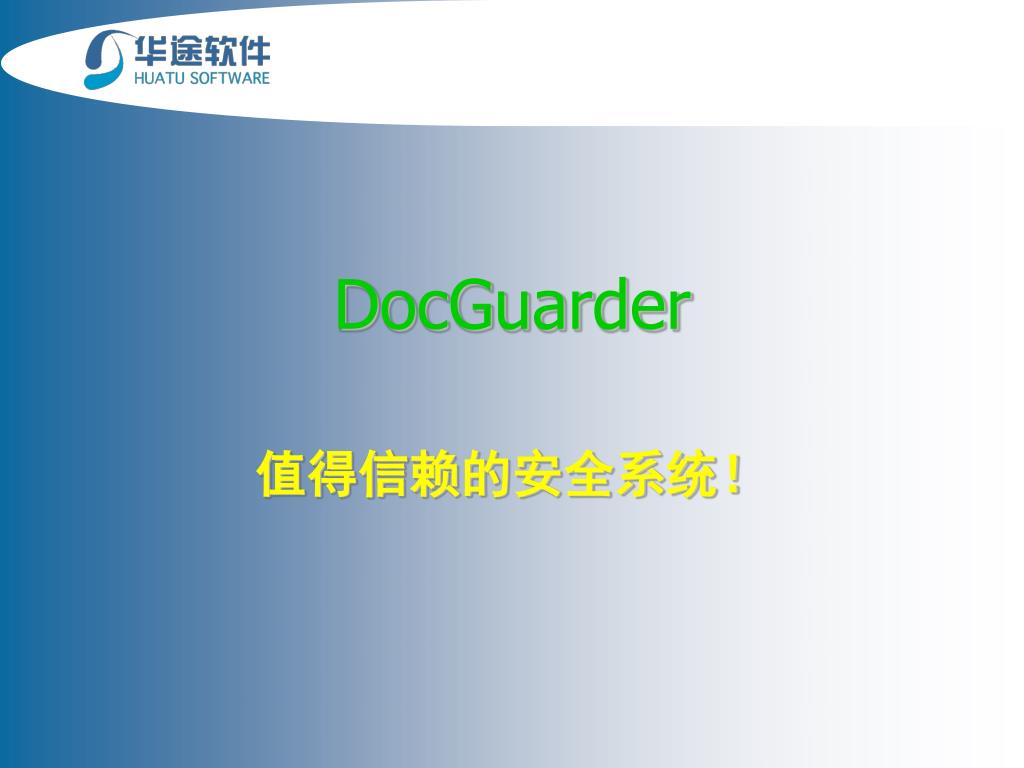 华途软件
HUATU SOFTWARE

DocGuarder

值得信赖的安全系统！